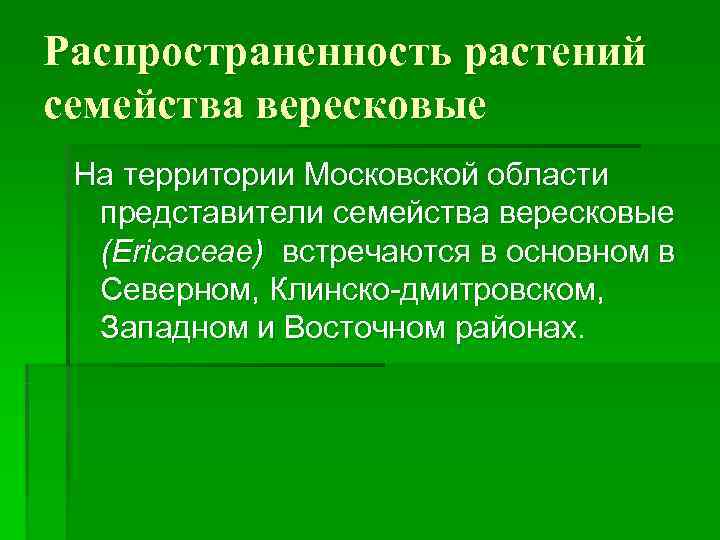 Распространенность растений семейства вересковые

На территории Московской области представители семейства вересковые (Ericaceae) встречаются в основном в Северном, Клинско-дмитровском, Западном и Восточном районах.